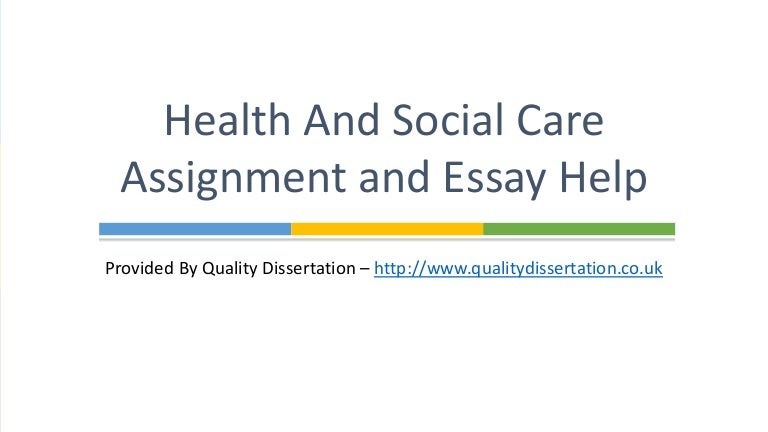 Health And Social Care Assignment and Essay Help

Provided By Quality Dissertation – http://www.qualitydissertation.co.uk